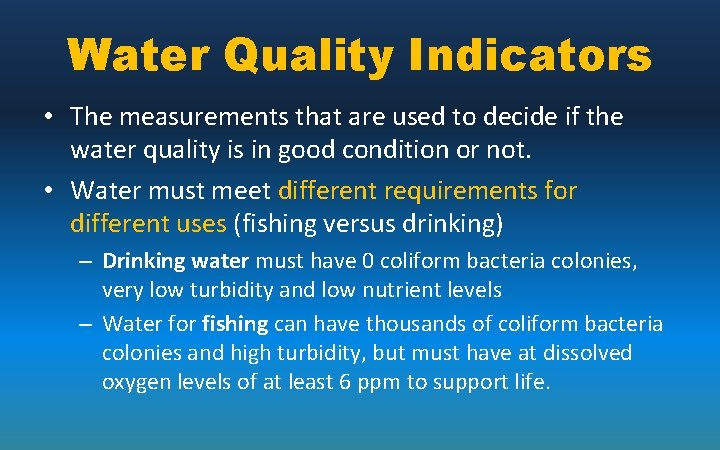 Water Quality Indicators

• The measurements that are used to decide if the water quality is in good condition or not.

• Water must meet different requirements for different uses (fishing versus drinking)

– Drinking water must have 0 coliform bacteria colonies, very low turbidity and low nutrient levels

– Water for fishing can have thousands of coliform bacteria colonies and high turbidity, but must have at dissolved oxygen levels of at least 6 ppm to support life.